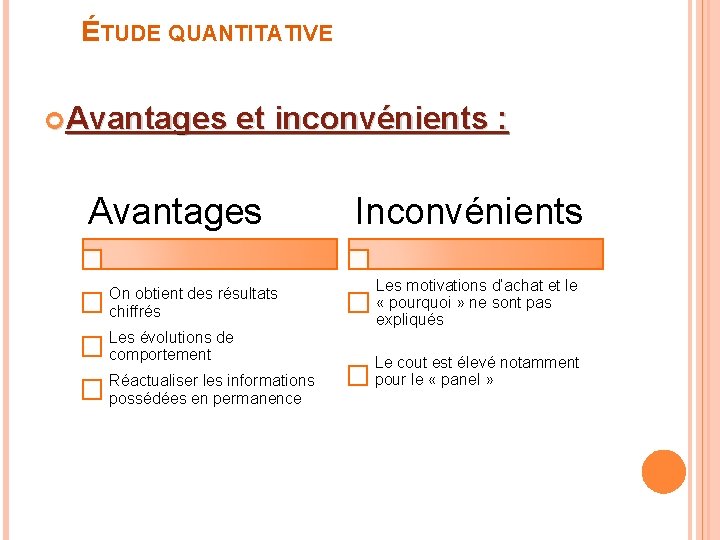 ÉTUDE QUANTITATIVE

Avantages et inconvénients :

Avantages

On obtient des résultats chiffrés

Les évolutions de comportement

Réactualiser les informations possédées en permanence

Inconvénients

Les motivations d'achat et le « pourquoi » ne sont pas expliqués

Le cout est élevé notamment pour le « panel »